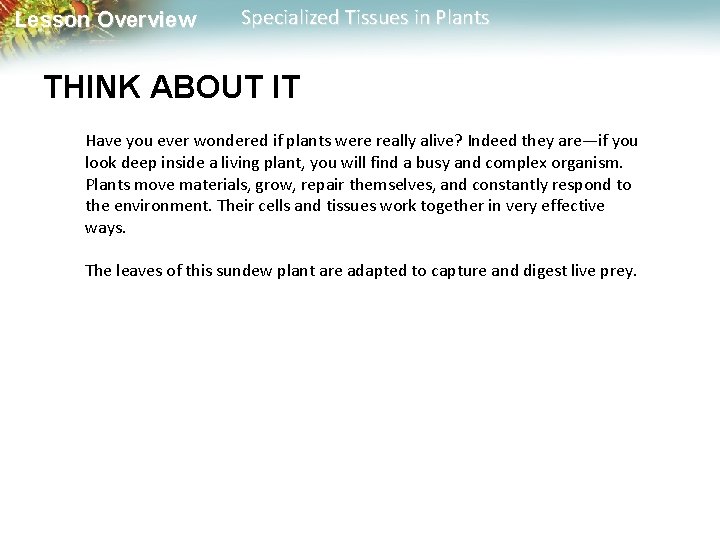 Lesson Overview

Specialized Tissues in Plants

THINK ABOUT IT

Have you ever wondered if plants were really alive? Indeed they are—if you look deep inside a living plant, you will find a busy and complex organism. Plants move materials, grow, repair themselves, and constantly respond to the environment. Their cells and tissues work together in very effective ways.

The leaves of this sundew plant are adapted to capture and digest live prey.